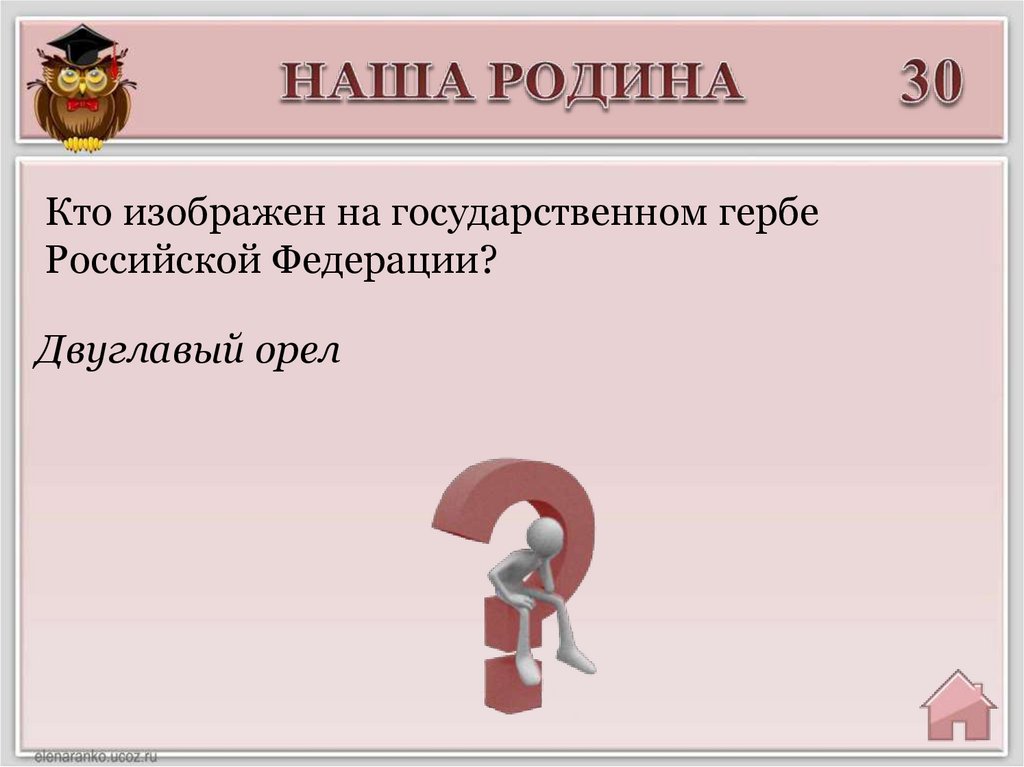 НАША РОДИНА 30

Кто изображен на государственном гербе Российской Федерации?

Двуглавый орел

elenaranko.ucoz.ru